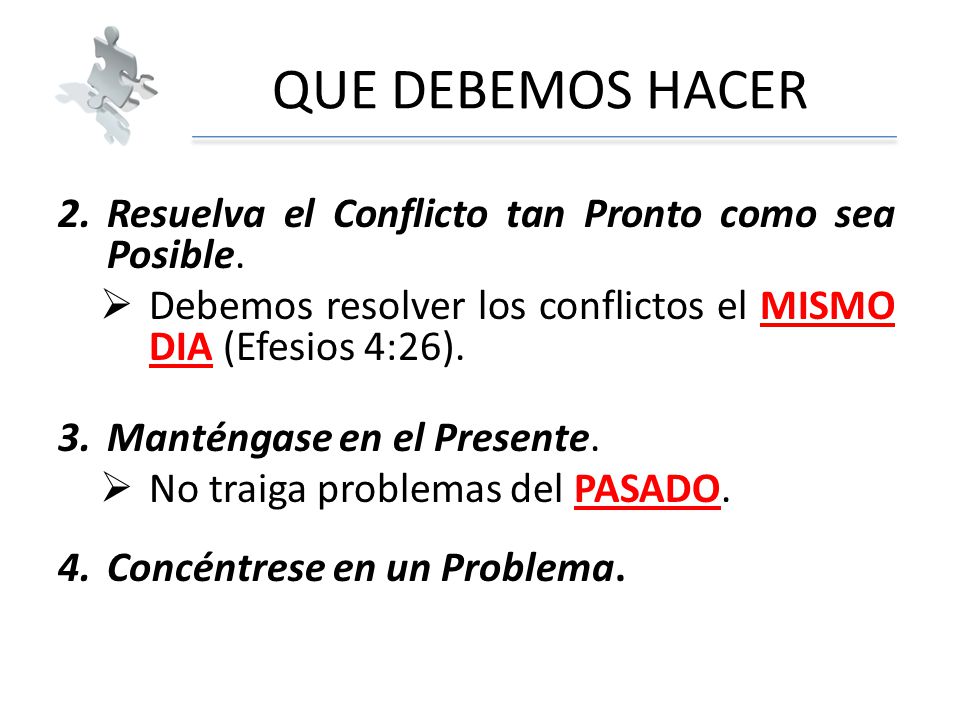 QUE DEBEMOS HACER

2. Resuelva el Conflicto tan Pronto como sea Posible.

➢ Debemos resolver los conflictos el MISMO DIA (Efesios 4:26).

3. Manténgase en el Presente.

➢ No traiga problemas del PASADO.

4. Concéntrese en un Problema.